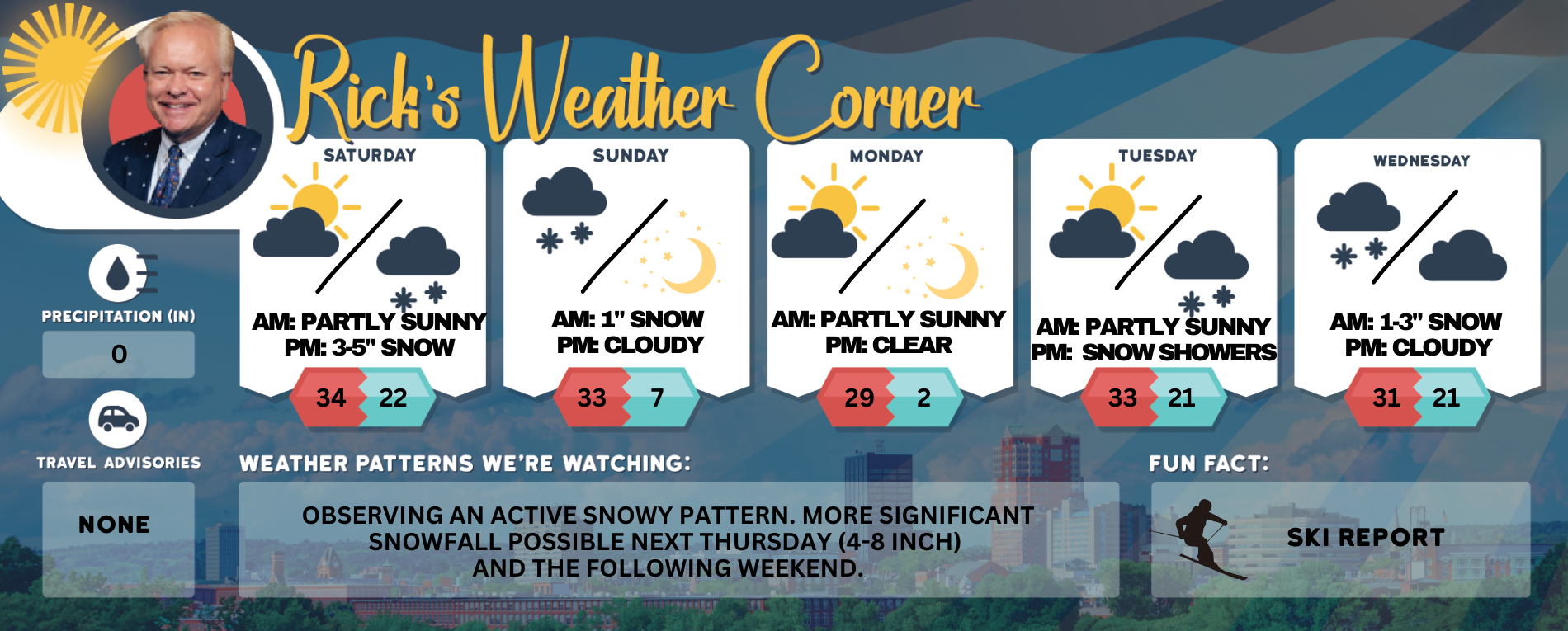 Rick's Weather Corner

PRECIPITATION (IN)
0

TRAVEL ADVISORIES
NONE

SATURDAY
AM: PARTLY SUNNY
PM: 3-5" SNOW
34 22

SUNDAY
AM: 1" SNOW
PM: CLOUDY
33 7

MONDAY
AM: PARTLY SUNNY
PM: CLEAR
29 2

TUESDAY
AM: PARTLY SUNNY
PM: SNOW SHOWERS
33 21

WEDNESDAY
AM: 1-3" SNOW
PM: CLOUDY
31 21

WEATHER PATTERNS WE'RE WATCHING:
OBSERVING AN ACTIVE SNOWY PATTERN. MORE SIGNIFICANT SNOWFALL POSSIBLE NEXT THURSDAY (4-8 INCH) AND THE FOLLOWING WEEKEND.

FUN FACT:
SKI REPORT